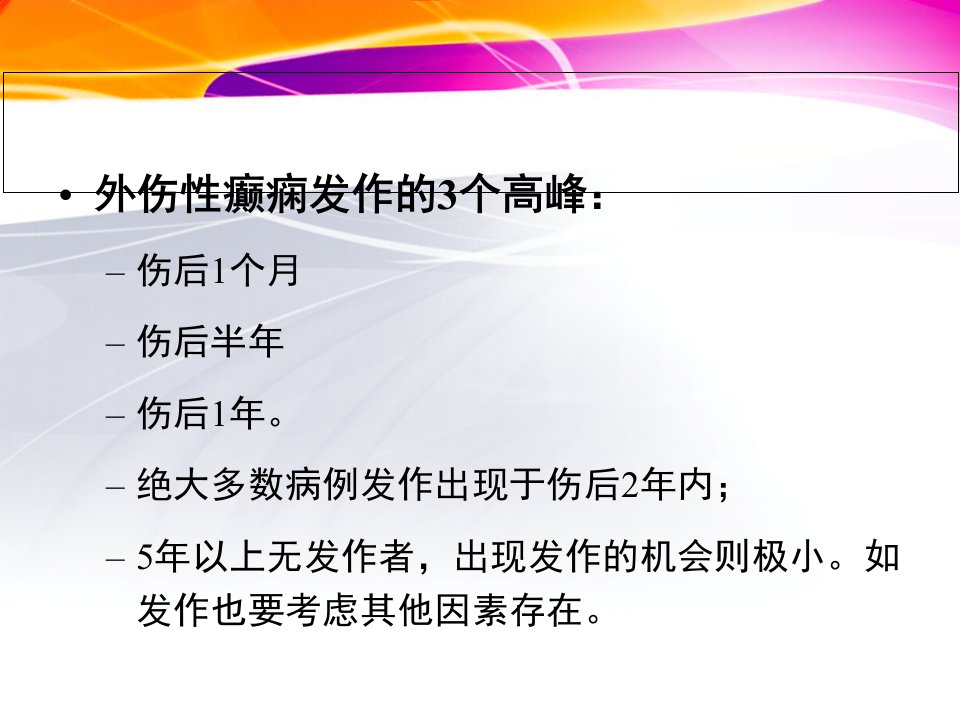 • 外伤性癫痫发作的3个高峰：

– 伤后1个月

– 伤后半年

– 伤后1年。

– 绝大多数病例发作出现于伤后2年内；

– 5年以上无发作者，出现发作的机会则极小。如发作也要考虑其他因素存在。